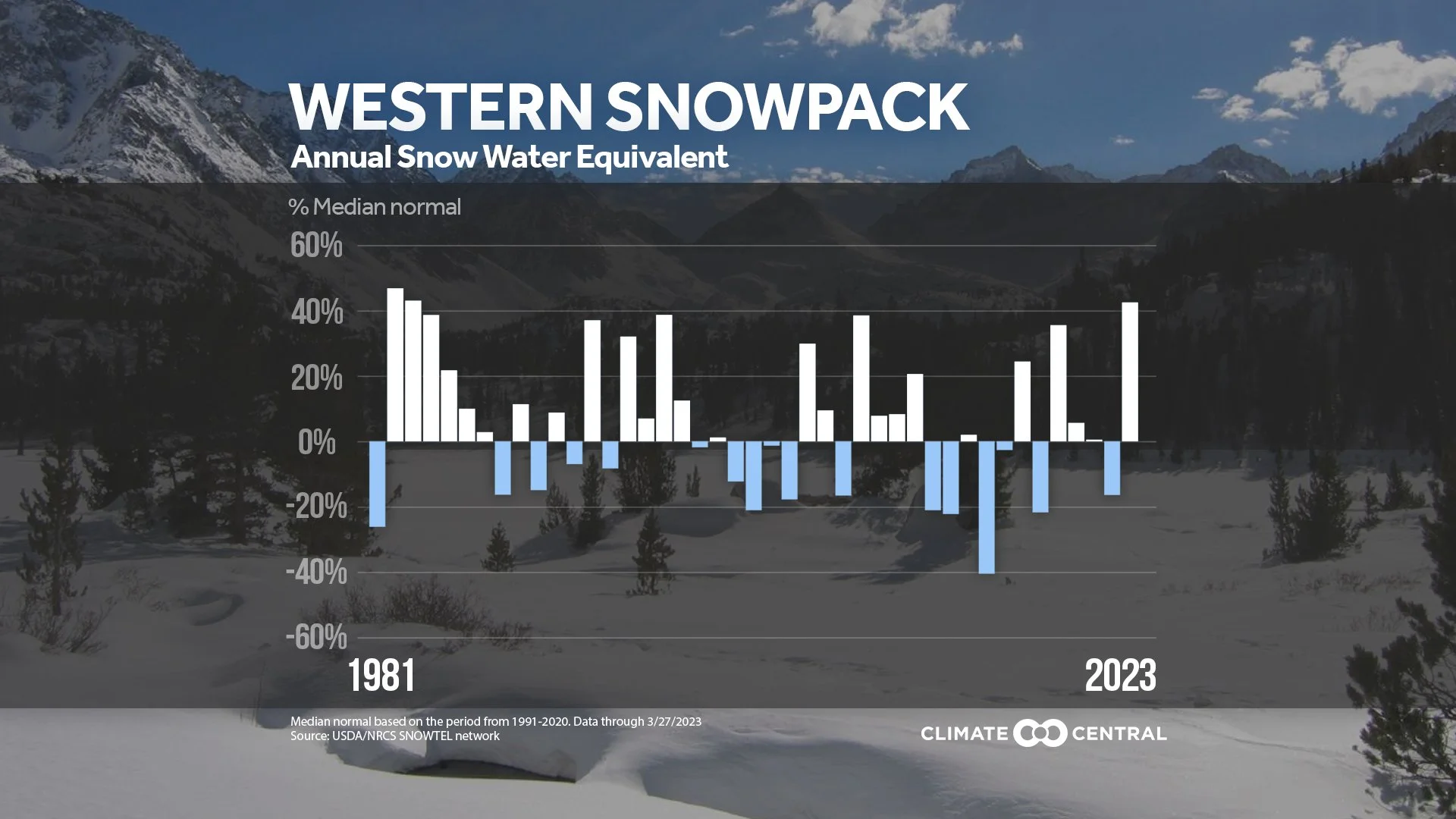 WESTERN SNOWPACK
Annual Snow Water Equivalent

% Median normal

60%
40%
20%
0%
-20%
-40%
-60%

1981
2023

Median normal based on the period from 1991-2020. Data through 3/27/2023
Source: USDA/NRCS SNOWTEL network

CLIMATE CENTRAL